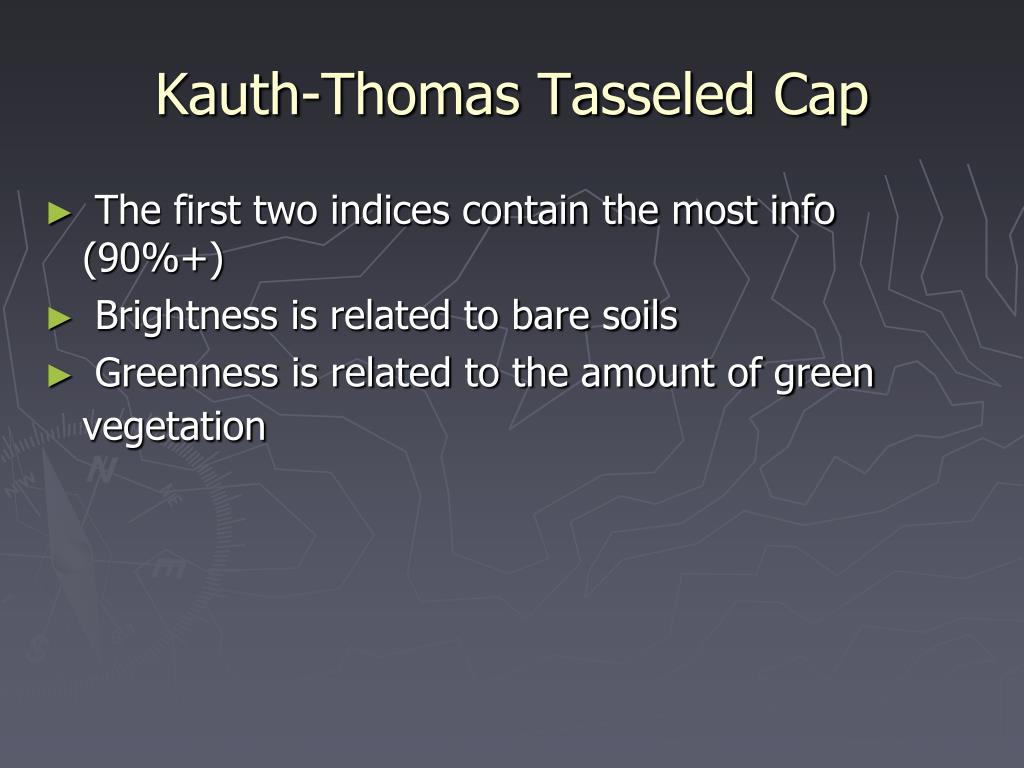 Kauth-Thomas Tasseled Cap

► The first two indices contain the most info (90%+)

► Brightness is related to bare soils

► Greenness is related to the amount of green vegetation